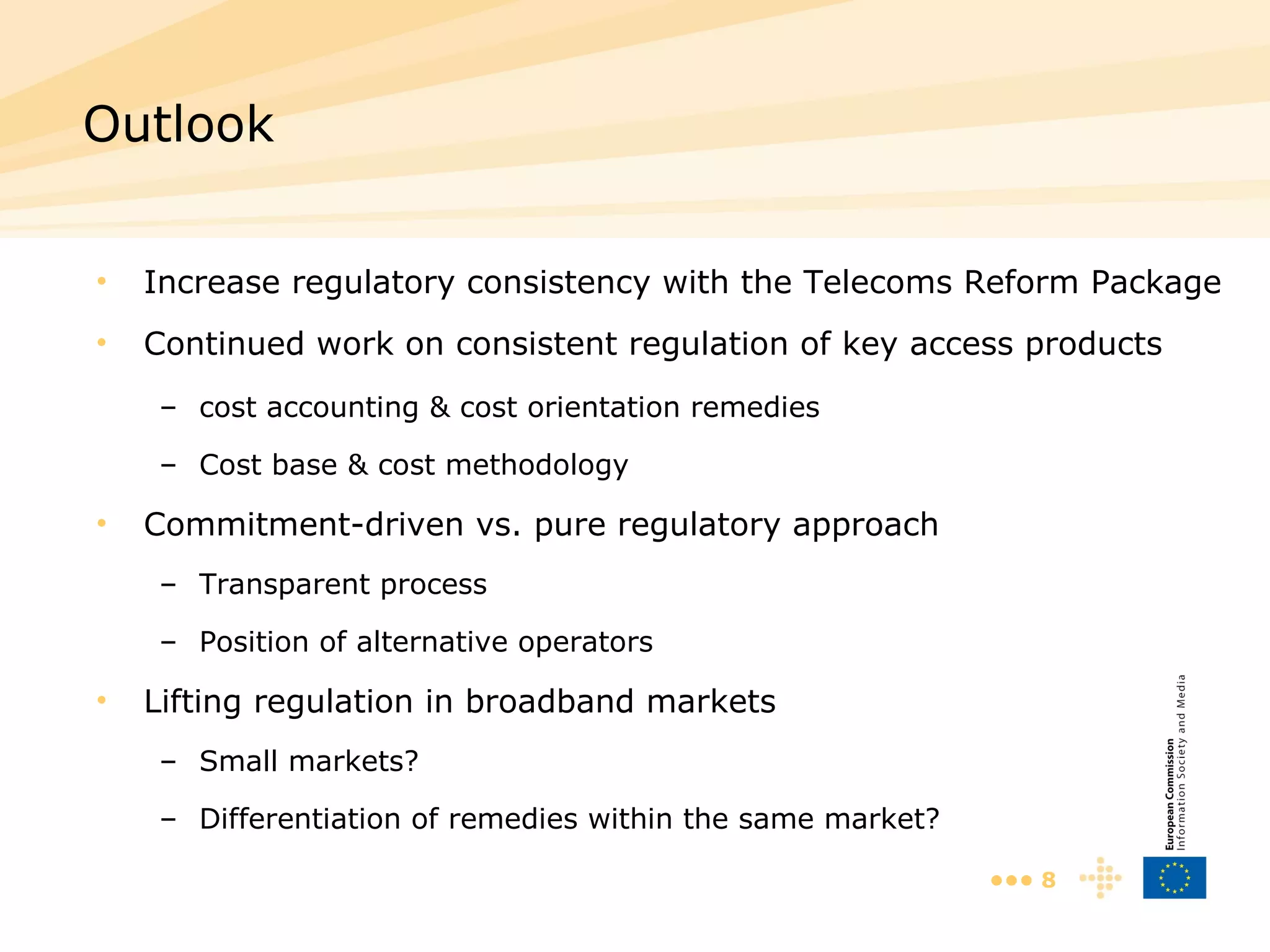 Outlook

• Increase regulatory consistency with the Telecoms Reform Package

• Continued work on consistent regulation of key access products

– cost accounting & cost orientation remedies

– Cost base & cost methodology

• Commitment-driven vs. pure regulatory approach

– Transparent process

– Position of alternative operators

• Lifting regulation in broadband markets

– Small markets?

– Differentiation of remedies within the same market?

European Commission
Information Society and Media

8